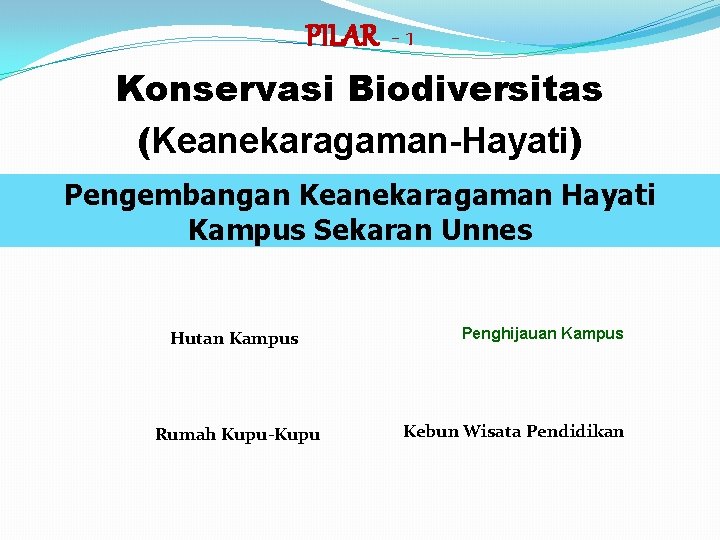 PILAR - 1

Konservasi Biodiversitas (Keanekaragaman-Hayati)

Pengembangan Keanekaragaman Hayati Kampus Sekaran Unnes

Hutan Kampus

Penghijauan Kampus

Rumah Kupu-Kupu

Kebun Wisata Pendidikan